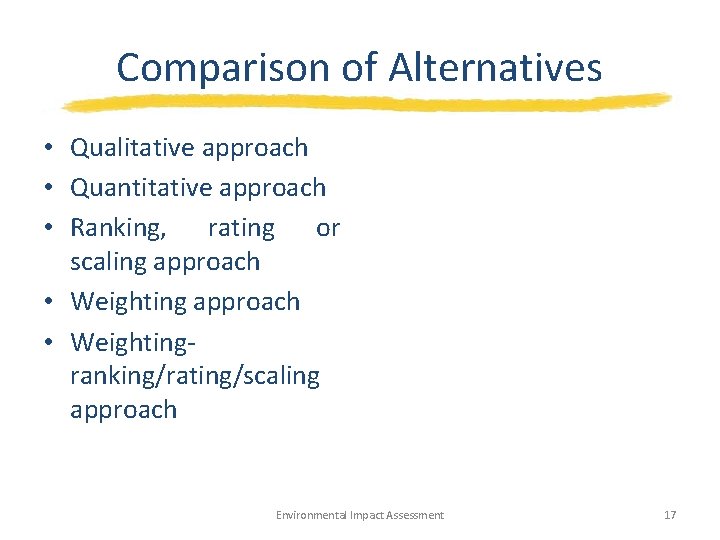 Comparison of Alternatives

• Qualitative approach
• Quantitative approach
• Ranking, rating or scaling approach
• Weighting approach
• Weighting-ranking/rating/scaling approach

Environmental Impact Assessment

17